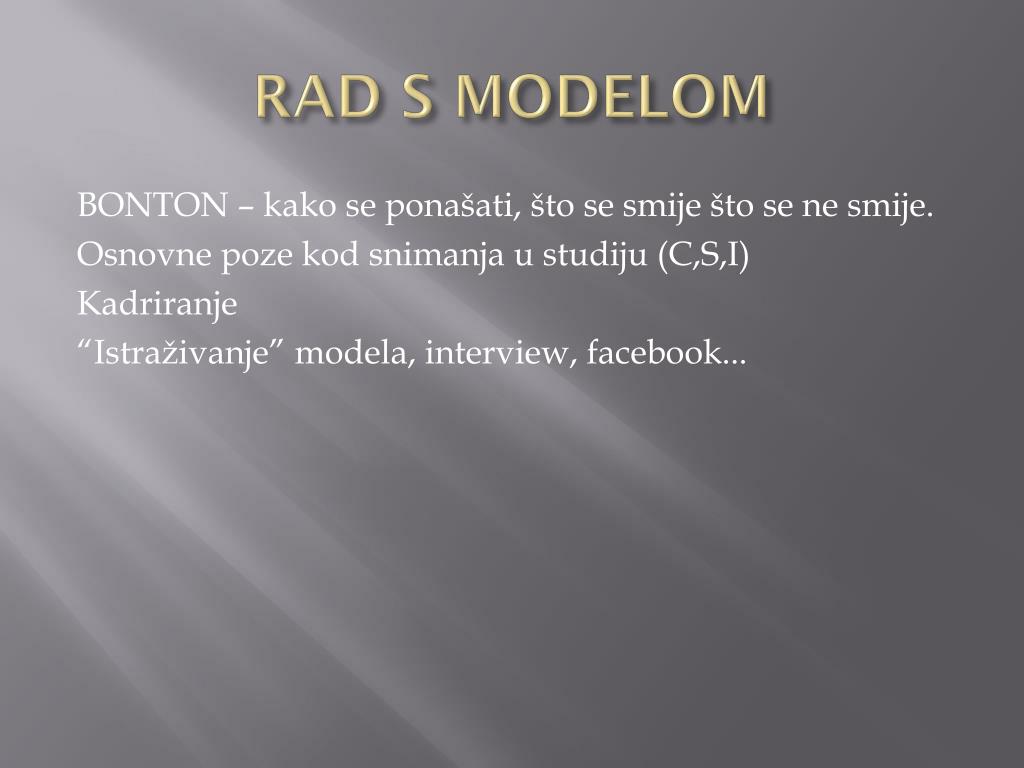 RAD S MODELOM

BONTON – kako se ponašati, što se smije što se ne smije.
Osnovne poze kod snimanja u studiju (C,S,I)
Kadriranje
“Istraživanje” modela, interview, facebook...